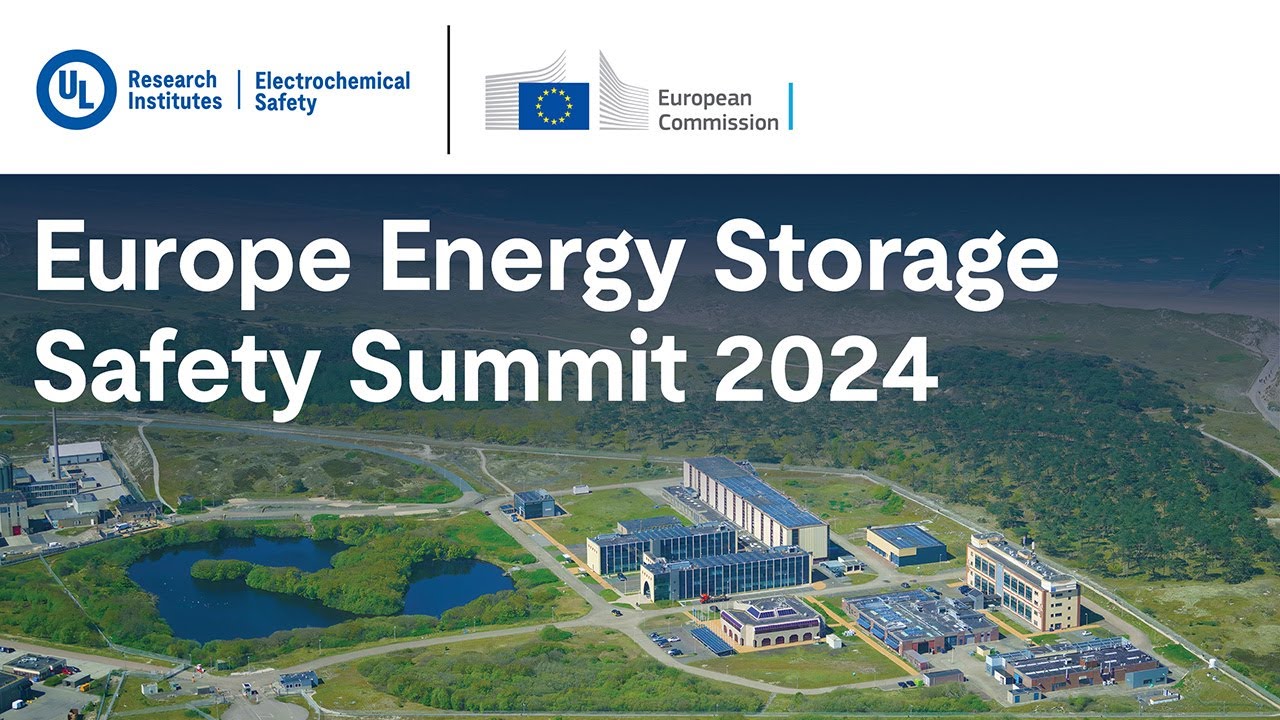 UL Research Institutes | Electrochemical Safety

European Commission

Europe Energy Storage Safety Summit 2024